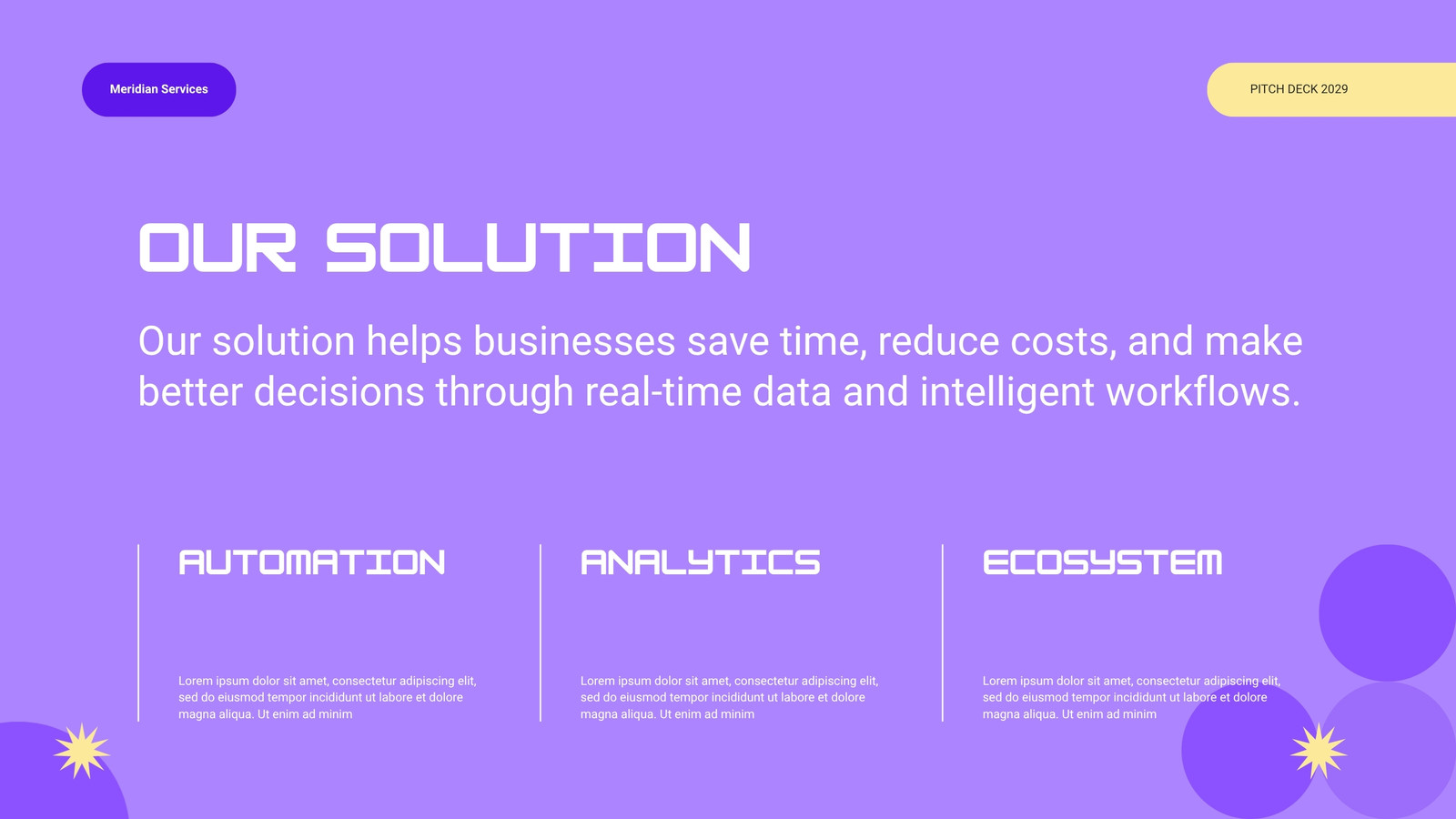 Meridian Services

PITCH DECK 2029

OUR SOLUTION

Our solution helps businesses save time, reduce costs, and make better decisions through real-time data and intelligent workflows.

AUTOMATION

Lorem ipsum dolor sit amet, consectetur adipiscing elit, sed do eiusmod tempor incididunt ut labore et dolore magna aliqua. Ut enim ad minim

ANALYTICS

Lorem ipsum dolor sit amet, consectetur adipiscing elit, sed do eiusmod tempor incididunt ut labore et dolore magna aliqua. Ut enim ad minim

ECOSYSTEM

Lorem ipsum dolor sit amet, consectetur adipiscing elit, sed do eiusmod tempor incididunt ut labore et dolore magna aliqua. Ut enim ad minim